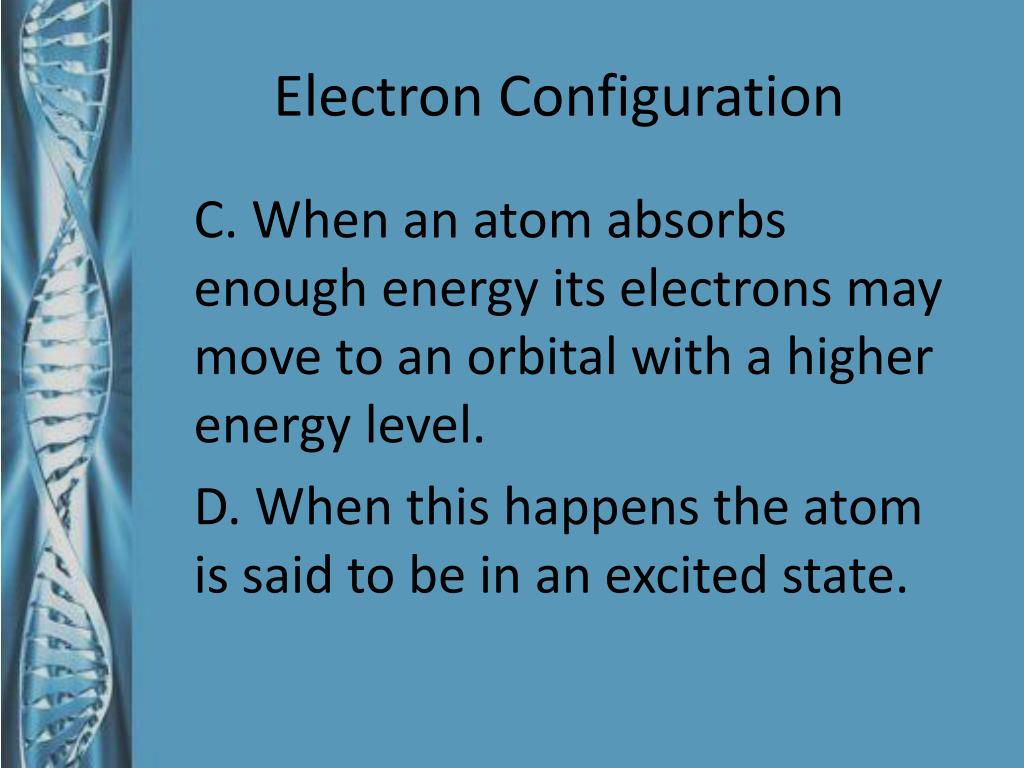 Electron Configuration

C. When an atom absorbs enough energy its electrons may move to an orbital with a higher energy level.

D. When this happens the atom is said to be in an excited state.